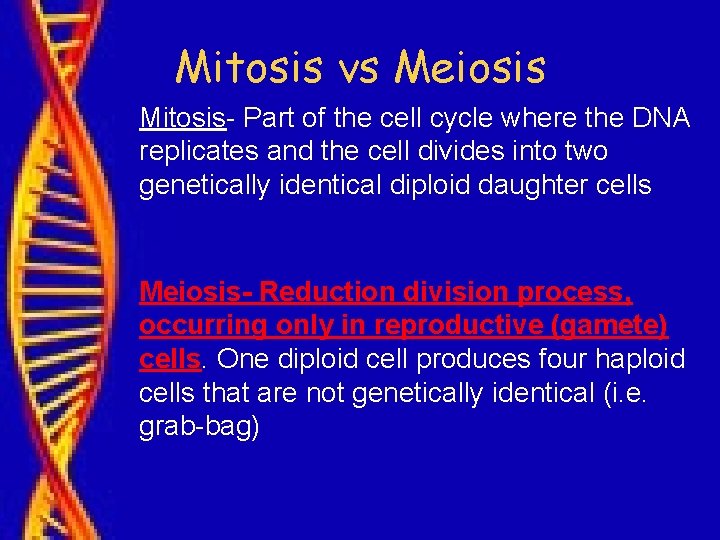 Mitosis vs Meiosis

Mitosis- Part of the cell cycle where the DNA replicates and the cell divides into two genetically identical diploid daughter cells

Meiosis- Reduction division process, occurring only in reproductive (gamete) cells. One diploid cell produces four haploid cells that are not genetically identical (i.e. grab-bag)